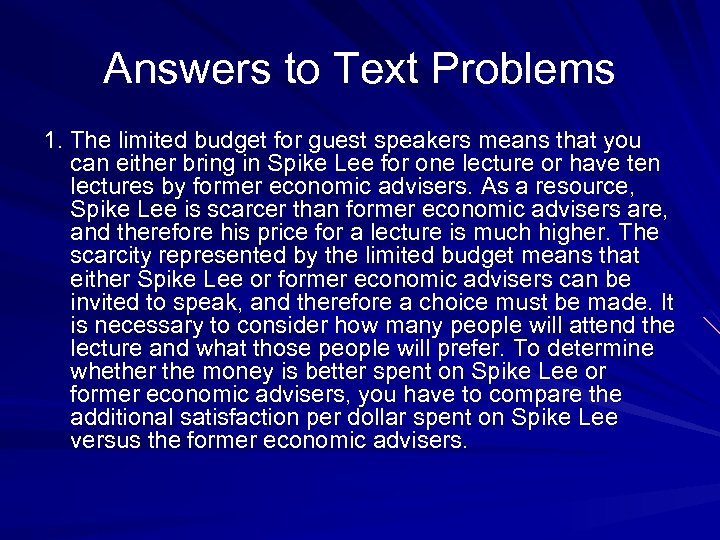 Answers to Text Problems

1. The limited budget for guest speakers means that you can either bring in Spike Lee for one lecture or have ten lectures by former economic advisers. As a resource, Spike Lee is scarcer than former economic advisers are, and therefore his price for a lecture is much higher. The scarcity represented by the limited budget means that either Spike Lee or former economic advisers can be invited to speak, and therefore a choice must be made. It is necessary to consider how many people will attend the lecture and what those people will prefer. To determine whether the money is better spent on Spike Lee or former economic advisers, you have to compare the additional satisfaction per dollar spent on Spike Lee versus the former economic advisers.